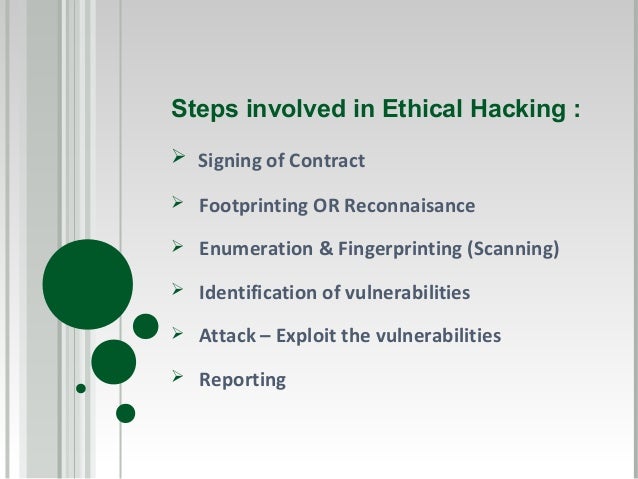 Steps involved in Ethical Hacking :

➢ Signing of Contract

➢ Footprinting OR Reconnaisance

➢ Enumeration & Fingerprinting (Scanning)

➢ Identification of vulnerabilities

➢ Attack – Exploit the vulnerabilities

➢ Reporting